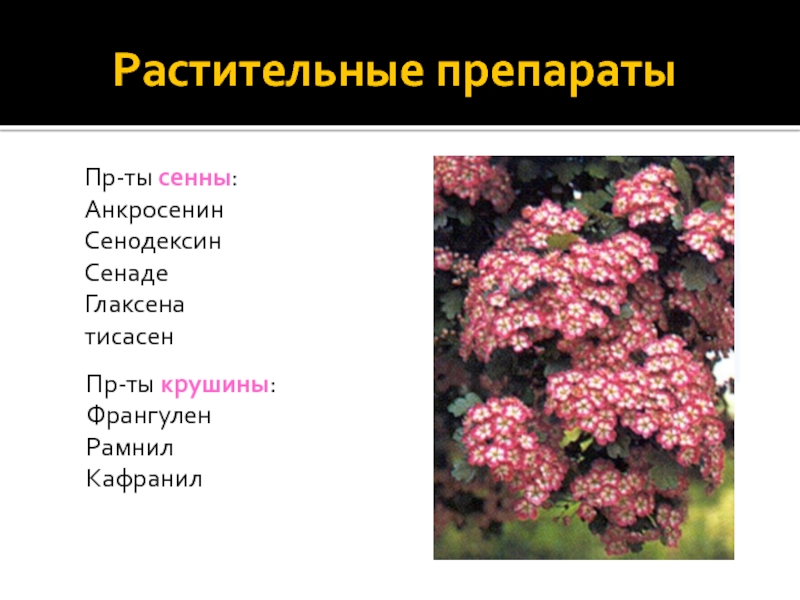 Растительные препараты

Пр-ты сенны:
Анкросенин
Сенодексин
Сенаде
Глаксена
тисасен

Пр-ты крушины:
Франгулен
Рамнил
Кафранил